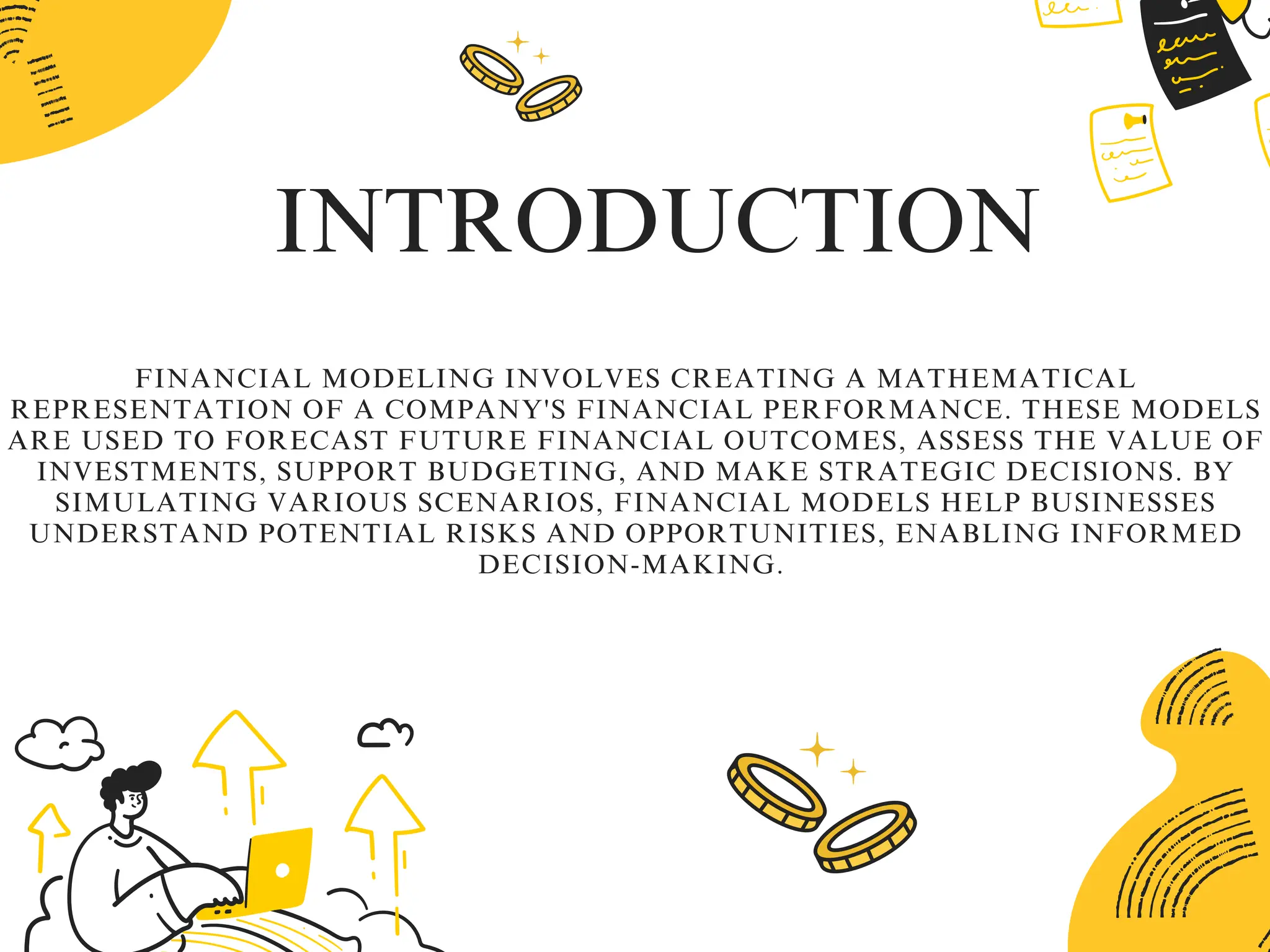 INTRODUCTION

FINANCIAL MODELING INVOLVES CREATING A MATHEMATICAL REPRESENTATION OF A COMPANY'S FINANCIAL PERFORMANCE. THESE MODELS ARE USED TO FORECAST FUTURE FINANCIAL OUTCOMES, ASSESS THE VALUE OF INVESTMENTS, SUPPORT BUDGETING, AND MAKE STRATEGIC DECISIONS. BY SIMULATING VARIOUS SCENARIOS, FINANCIAL MODELS HELP BUSINESSES UNDERSTAND POTENTIAL RISKS AND OPPORTUNITIES, ENABLING INFORMED DECISION-MAKING.